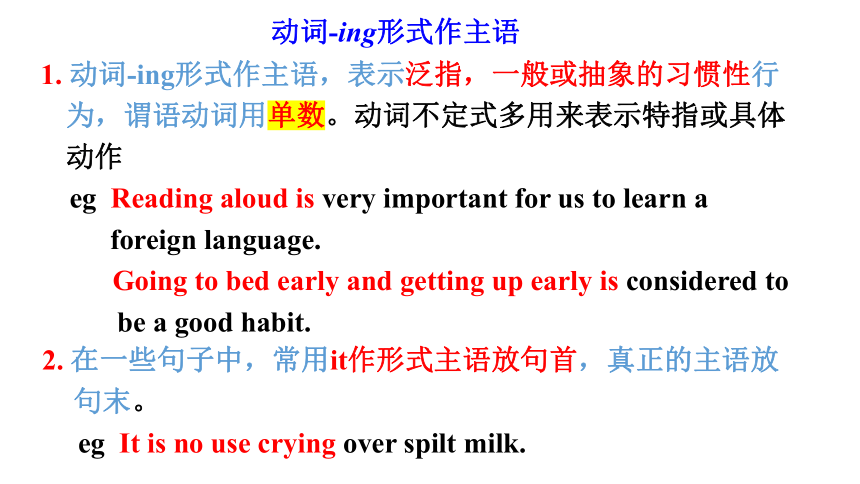 动词-ing形式作主语

1. 动词-ing形式作主语，表示泛指，一般或抽象的习惯性行为，谓语动词用单数。动词不定式多用来表示特指或具体动作

eg Reading aloud is very important for us to learn a foreign language.

Going to bed early and getting up early is considered to be a good habit.

2. 在一些句子中，常用it作形式主语放句首，真正的主语放句末。

eg It is no use crying over spilt milk.